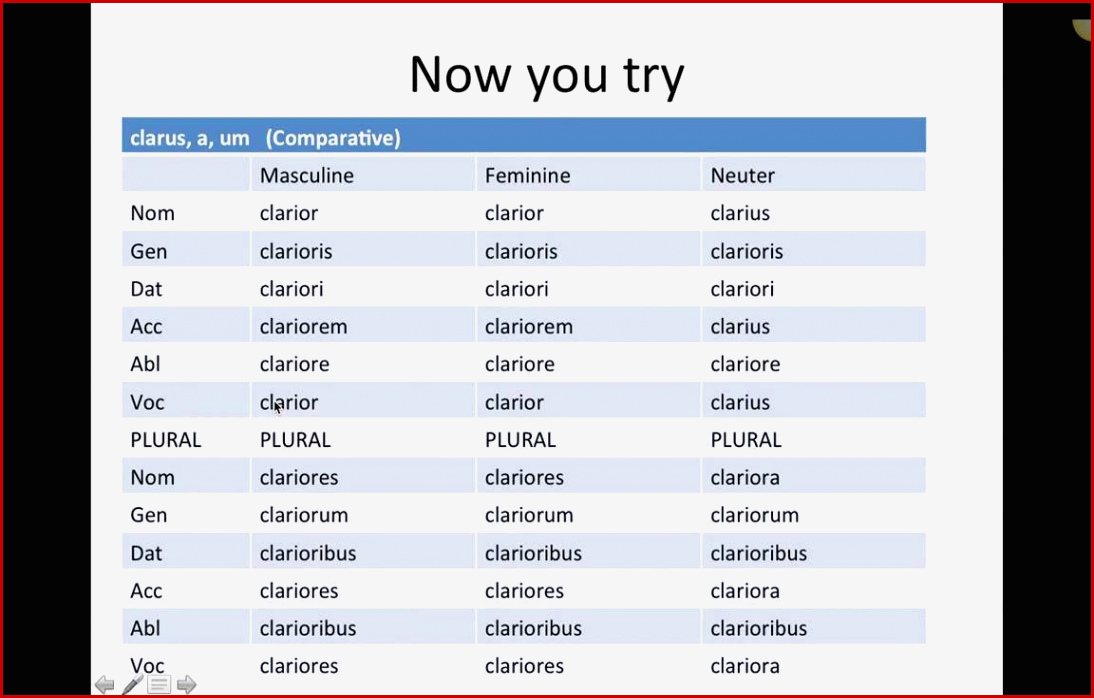 Now you try

| clarus, a, um (Comparative) | | | |
|---|---|---|---|
| | Masculine | Feminine | Neuter |
| Nom | clarior | clarior | clarius |
| Gen | clarioris | clarioris | clarioris |
| Dat | clariori | clariori | clariori |
| Acc | clariorem | clariorem | clarius |
| Abl | clariore | clariore | clariore |
| Voc | clarior | clarior | clarius |
| PLURAL | PLURAL | PLURAL | PLURAL |
| Nom | clariores | clariores | clariora |
| Gen | clariorum | clariorum | clariorum |
| Dat | clarioribus | clarioribus | clarioribus |
| Acc | clariores | clariores | clariora |
| Abl | clarioribus | clarioribus | clarioribus |
| Voc | clariores | clariores | clariora |